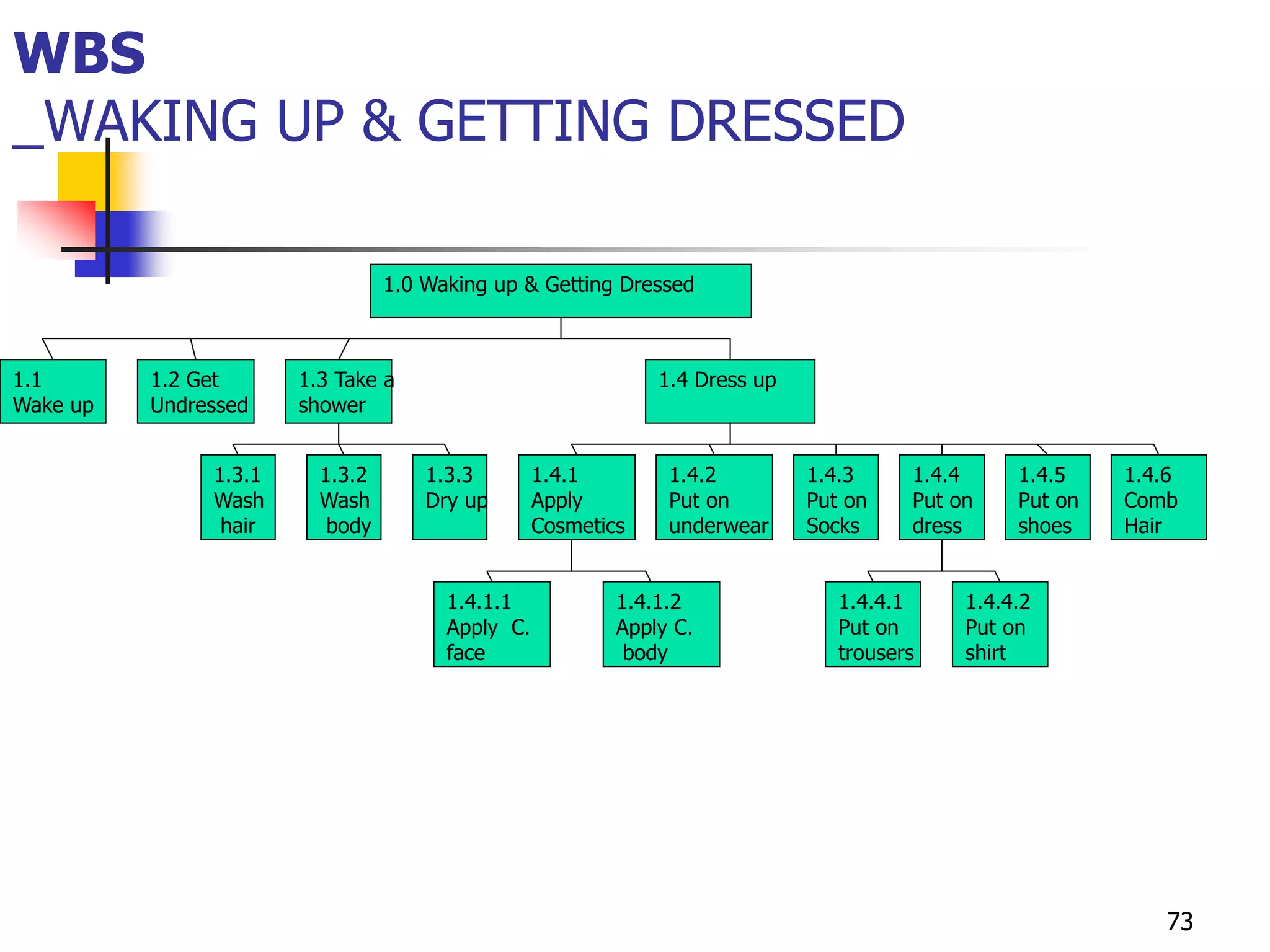 WBS
_WAKING UP & GETTING DRESSED

1.0 Waking up & Getting Dressed

1.1 Wake up

1.2 Get Undressed

1.3 Take a shower

1.4 Dress up

1.3.1 Wash hair

1.3.2 Wash body

1.3.3 Dry up

1.4.1 Apply Cosmetics

1.4.2 Put on underwear

1.4.3 Put on Socks

1.4.4 Put on dress

1.4.5 Put on shoes

1.4.6 Comb Hair

1.4.1.1 Apply C. face

1.4.1.2 Apply C. body

1.4.4.1 Put on trousers

1.4.4.2 Put on shirt

73